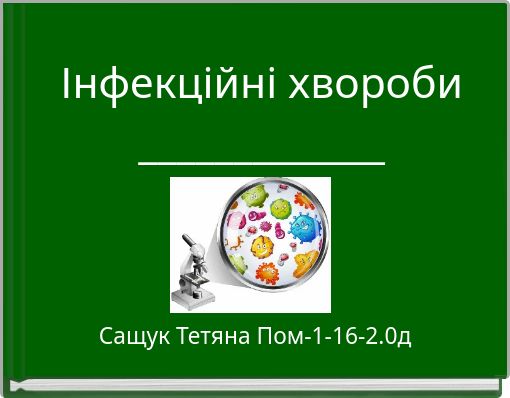 Інфекційні хвороби

Сащук Тетяна Пом-1-16-2.0д